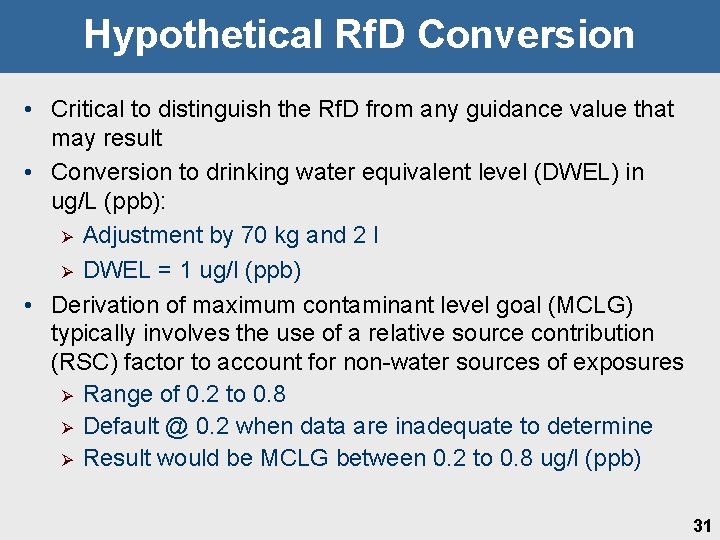 Hypothetical RfD Conversion

• Critical to distinguish the RfD from any guidance value that may result

• Conversion to drinking water equivalent level (DWEL) in ug/L (ppb):

➢ Adjustment by 70 kg and 2 l

➢ DWEL = 1 ug/l (ppb)

• Derivation of maximum contaminant level goal (MCLG) typically involves the use of a relative source contribution (RSC) factor to account for non-water sources of exposures

➢ Range of 0.2 to 0.8

➢ Default @ 0.2 when data are inadequate to determine

➢ Result would be MCLG between 0.2 to 0.8 ug/l (ppb)

31